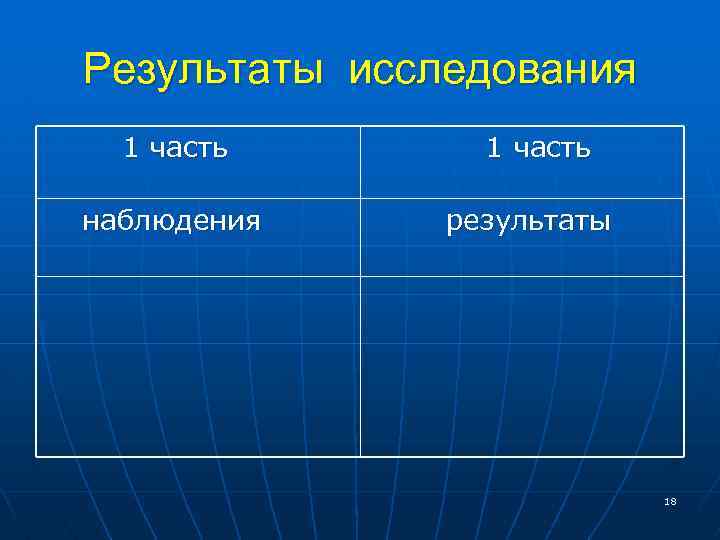 Результаты исследования

| 1 часть | 1 часть |
|---|---|
| наблюдения | результаты |
| | |

18